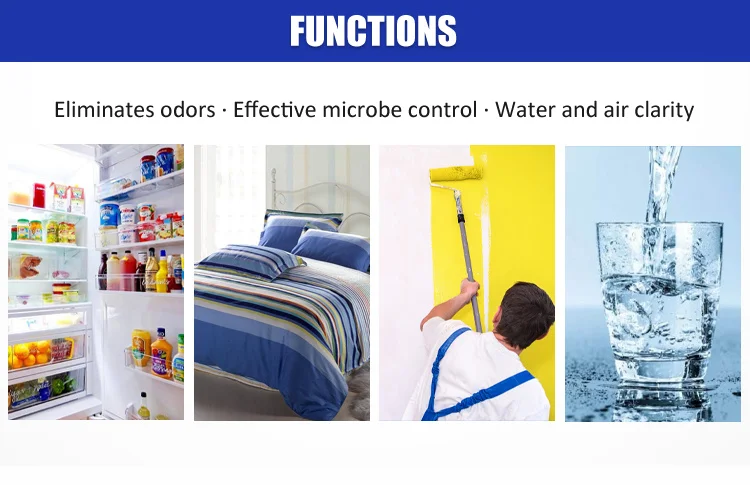 FUNCTIONS

Eliminates odors · Effective microbe control · Water and air clarity